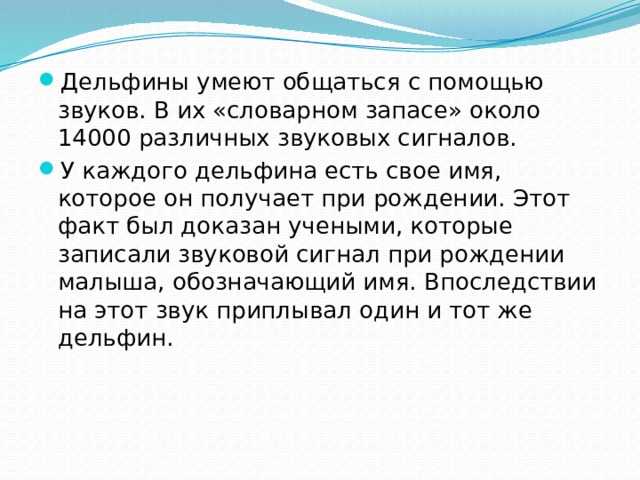 Дельфины умеют общаться с помощью звуков. В их «словарном запасе» около 14000 различных звуковых сигналов.

У каждого дельфина есть свое имя, которое он получает при рождении. Этот факт был доказан учеными, которые записали звуковой сигнал при рождении малыша, обозначающий имя. Впоследствии на этот звук приплывал один и тот же дельфин.